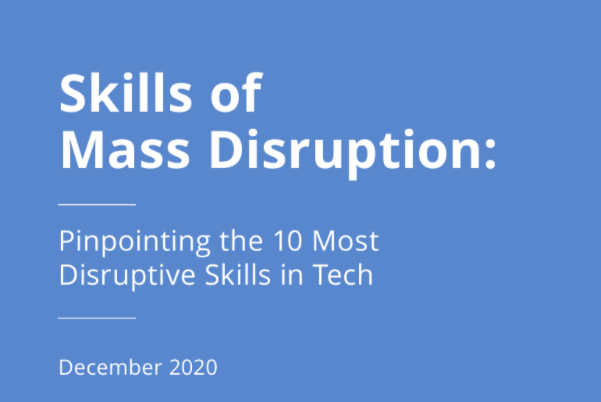 Skills of
Mass Disruption:

Pinpointing the 10 Most Disruptive Skills in Tech

December 2020